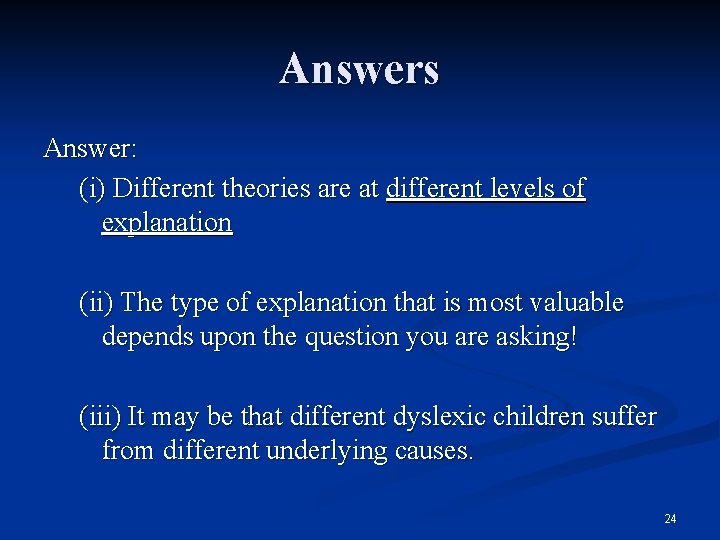 Answers

Answer:

(i) Different theories are at different levels of explanation

(ii) The type of explanation that is most valuable depends upon the question you are asking!

(iii) It may be that different dyslexic children suffer from different underlying causes.

24